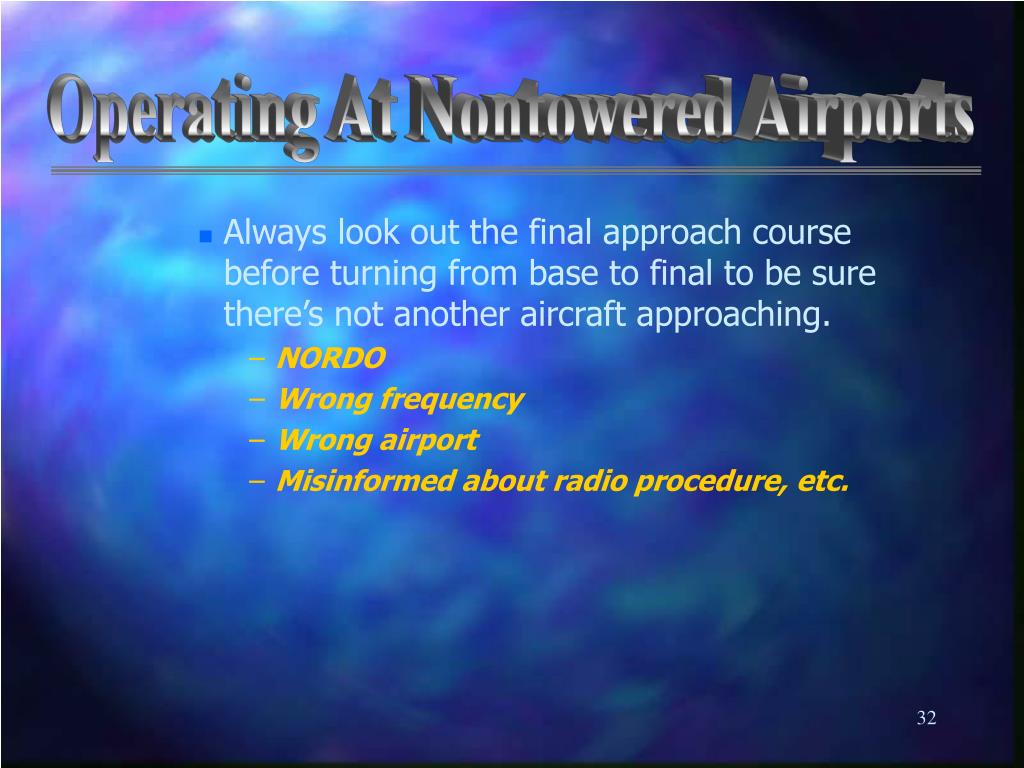 Operating At Nontowered Airports

Always look out the final approach course before turning from base to final to be sure there’s not another aircraft approaching.
– NORDO
– Wrong frequency
– Wrong airport
– Misinformed about radio procedure, etc.

32